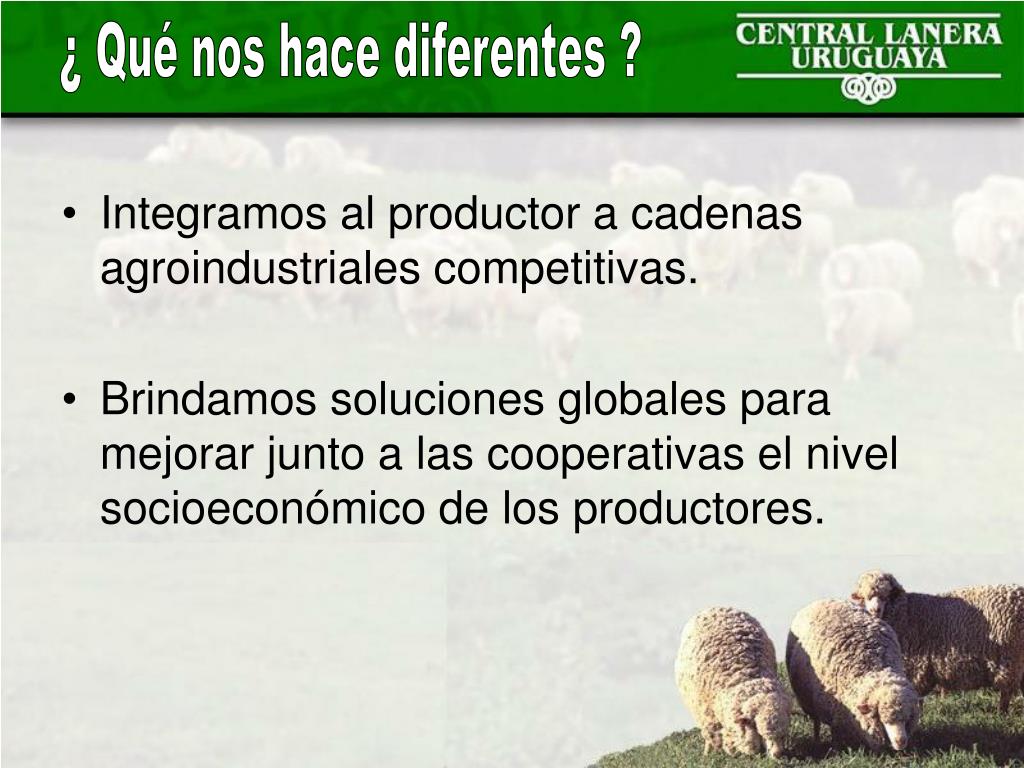 ¿ Qué nos hace diferentes ?

CENTRAL LANERA URUGUAYA

• Integramos al productor a cadenas agroindustriales competitivas.

• Brindamos soluciones globales para mejorar junto a las cooperativas el nivel socioeconómico de los productores.